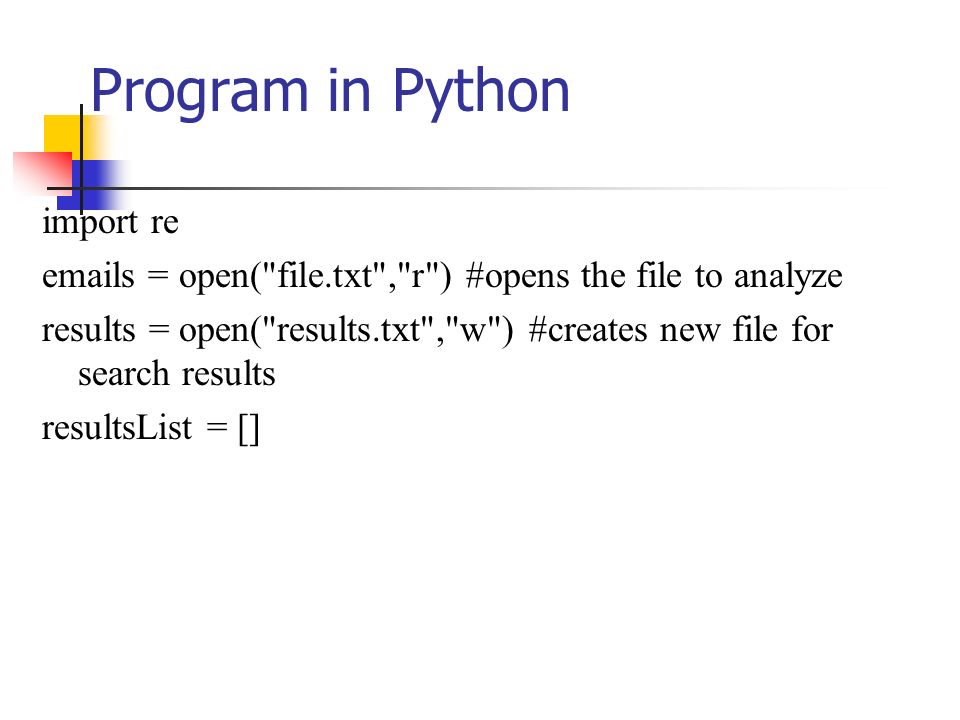 Program in Python

import re

emails = open("file.txt","r") #opens the file to analyze

results = open("results.txt","w") #creates new file for search results

resultsList = []